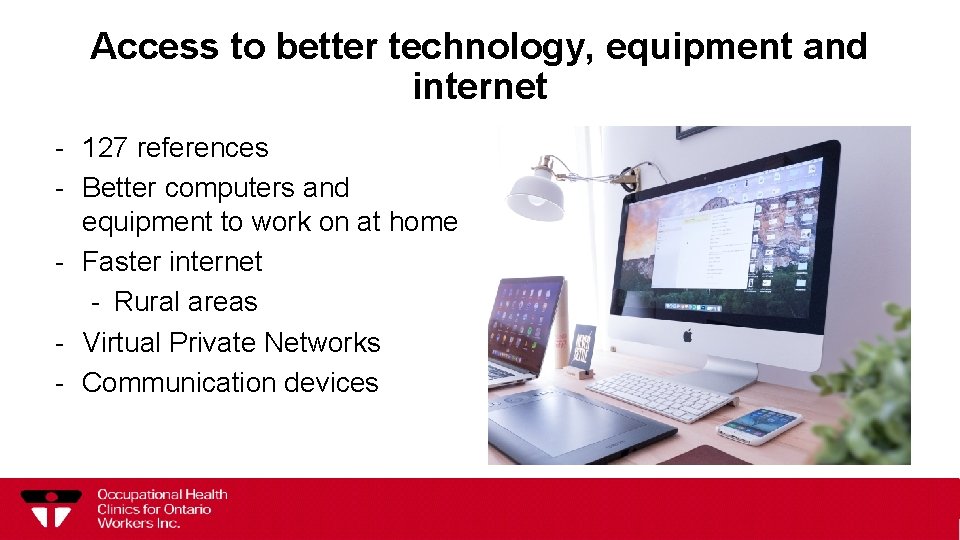 Access to better technology, equipment and internet

- 127 references
- Better computers and equipment to work on at home
- Faster internet
  - Rural areas
- Virtual Private Networks
- Communication devices

Occupational Health Clinics for Ontario Workers Inc.